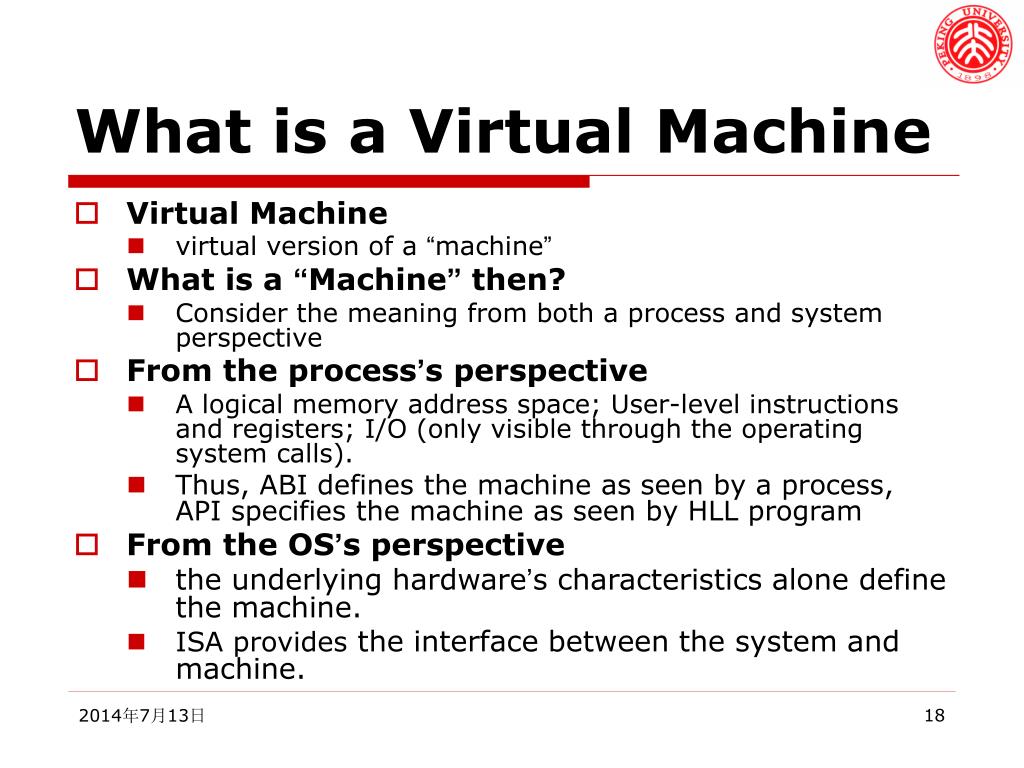 PEKING UNIVERSITY 1898

What is a Virtual Machine

Virtual Machine

virtual version of a “machine”

What is a “Machine” then?

Consider the meaning from both a process and system perspective

From the process’s perspective

A logical memory address space; User-level instructions and registers; I/O (only visible through the operating system calls).

Thus, ABI defines the machine as seen by a process, API specifies the machine as seen by HLL program

From the OS’s perspective

the underlying hardware’s characteristics alone define the machine.

ISA provides the interface between the system and machine.

2014年7月13日

18